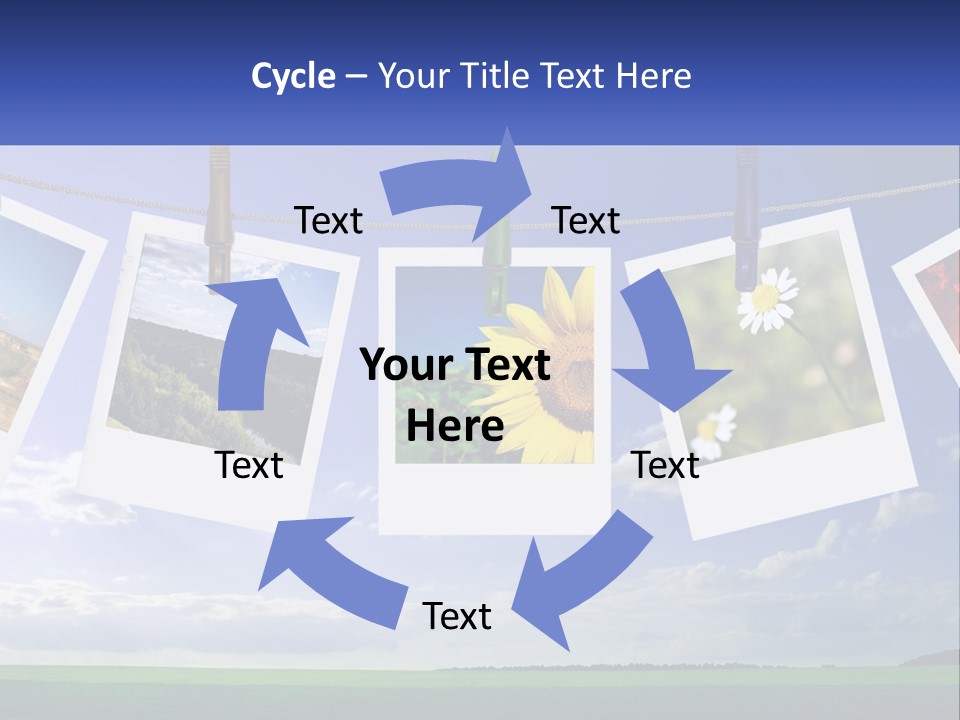 Cycle – Your Title Text Here

Text

Text

Your Text Here

Text

Text

Text